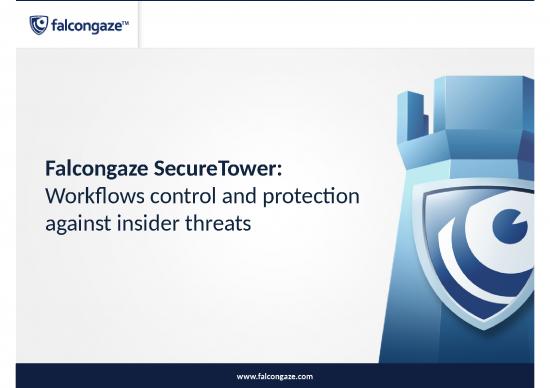 falcongaze™

Falcongaze SecureTower:
Workflows control and protection against insider threats

www.falcongaze.com